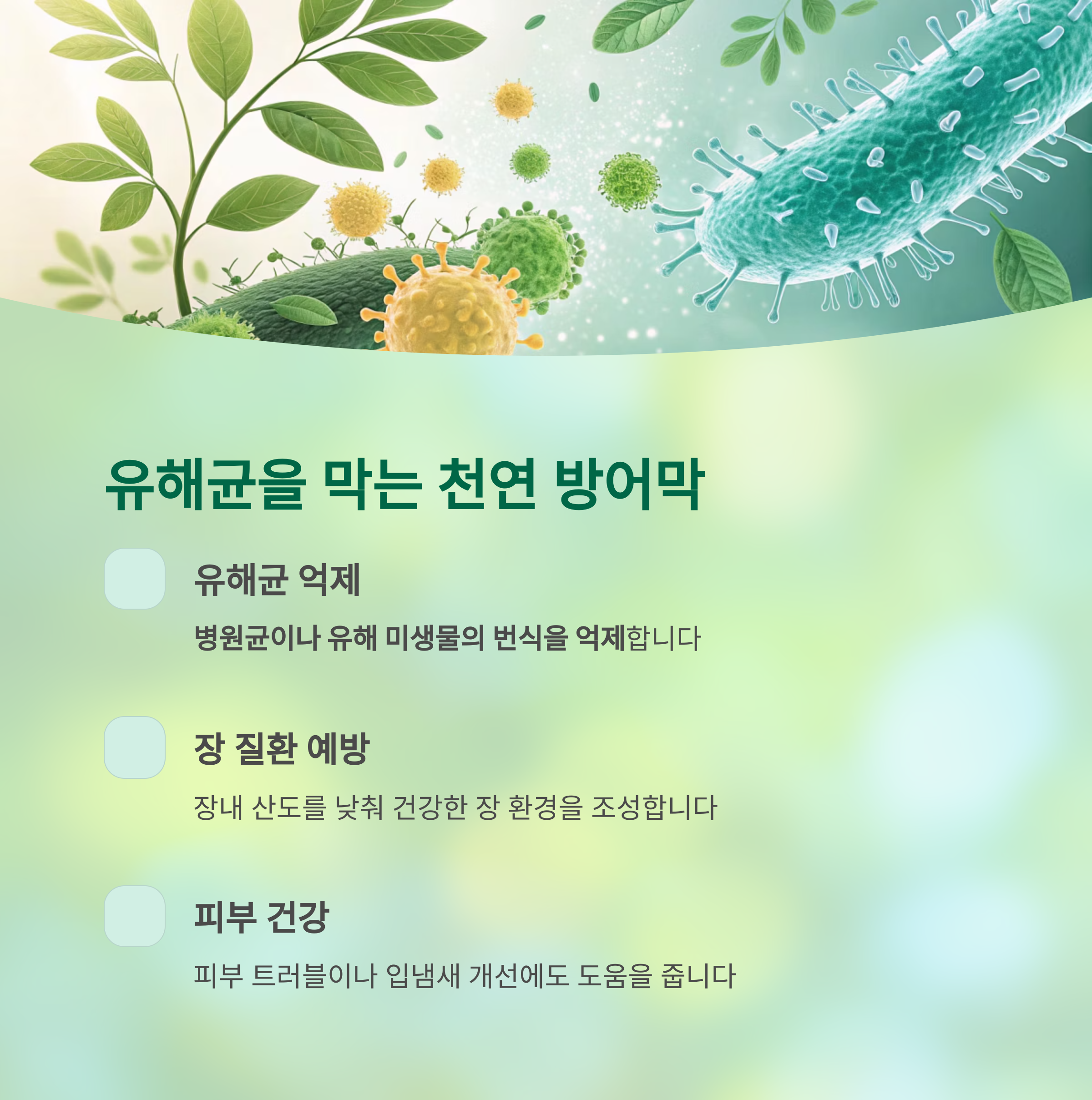 유해균을 막는 천연 방어막

유해균 억제

병원균이나 유해 미생물의 번식을 억제합니다

장 질환 예방

장내 산도를 낮춰 건강한 장 환경을 조성합니다

피부 건강

피부 트러블이나 입냄새 개선에도 도움을 줍니다